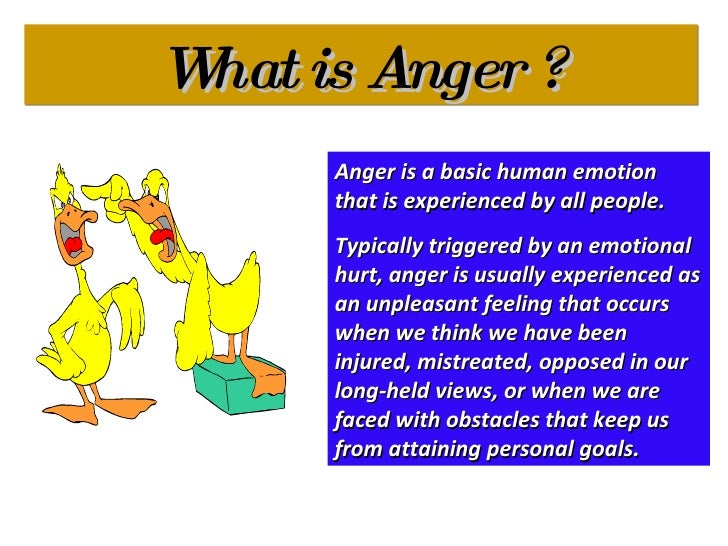 What is Anger ?

Anger is a basic human emotion that is experienced by all people.

Typically triggered by an emotional hurt, anger is usually experienced as an unpleasant feeling that occurs when we think we have been injured, mistreated, opposed in our long-held views, or when we are faced with obstacles that keep us from attaining personal goals.